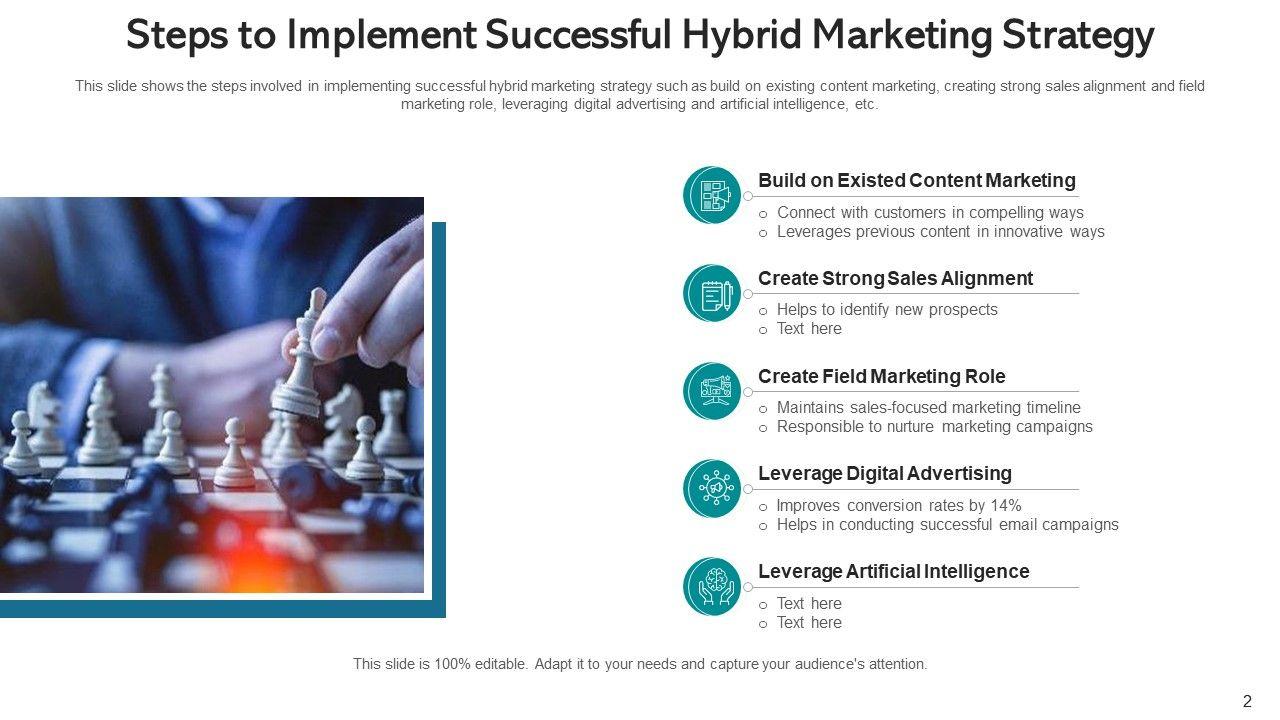 Steps to Implement Successful Hybrid Marketing Strategy

This slide shows the steps involved in implementing successful hybrid marketing strategy such as build on existing content marketing, creating strong sales alignment and field marketing role, leveraging digital advertising and artificial intelligence, etc.

Build on Existed Content Marketing
o Connect with customers in compelling ways
o Leverages previous content in innovative ways

Create Strong Sales Alignment
o Helps to identify new prospects
o Text here

Create Field Marketing Role
o Maintains sales-focused marketing timeline
o Responsible to nurture marketing campaigns

Leverage Digital Advertising
o Improves conversion rates by 14%
o Helps in conducting successful email campaigns

Leverage Artificial Intelligence
o Text here
o Text here

This slide is 100% editable. Adapt it to your needs and capture your audience's attention.

2